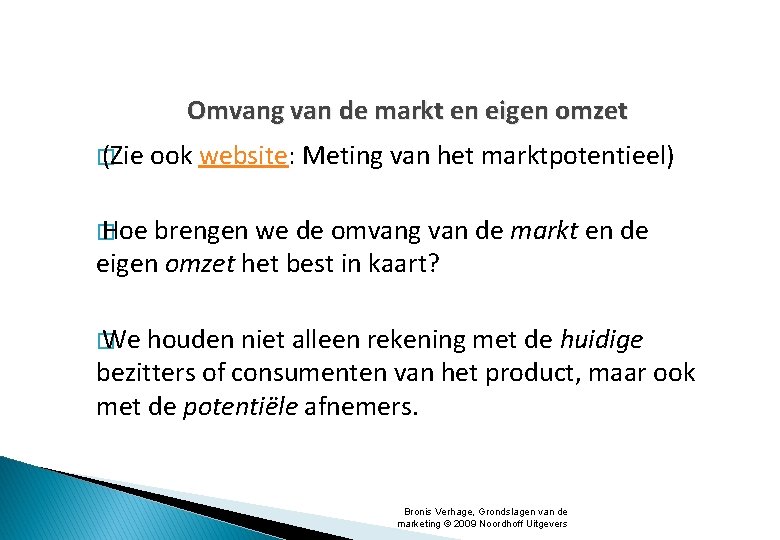 Omvang van de markt en eigen omzet

(Zie ook website: Meting van het marktpotentieel)

Hoe brengen we de omvang van de markt en de eigen omzet het best in kaart?

We houden niet alleen rekening met de huidige bezitters of consumenten van het product, maar ook met de potentiële afnemers.

Bronis Verhage, Grondslagen van de marketing © 2009 Noordhoff Uitgevers